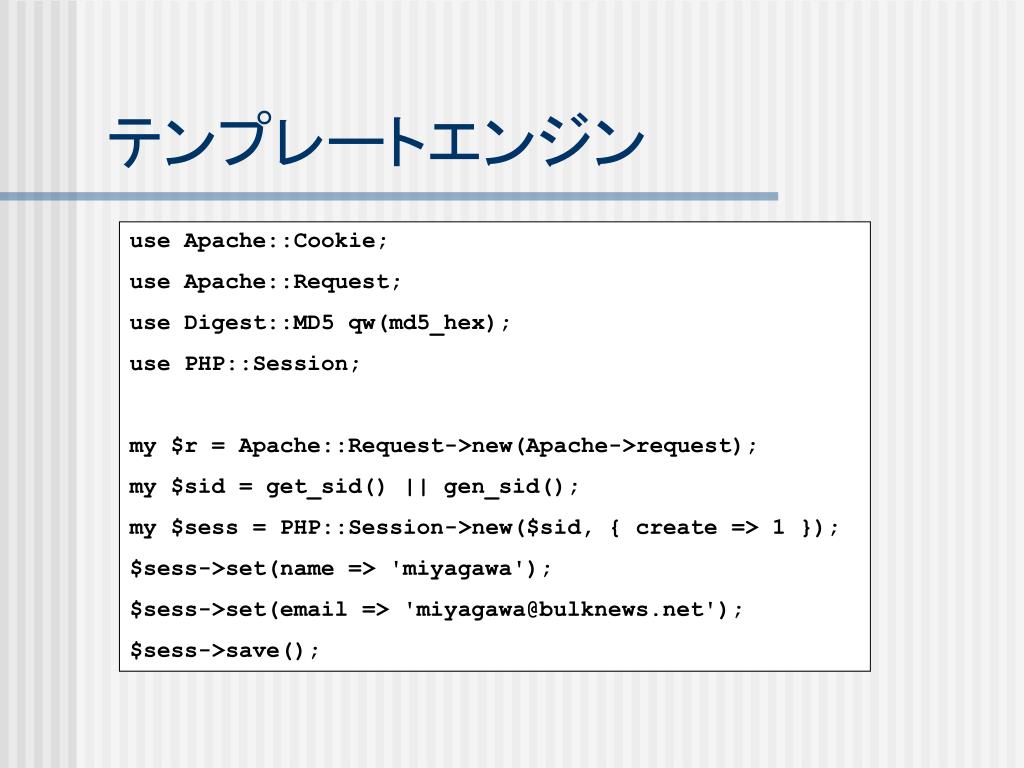 テンプレートエンジン

use Apache::Cookie;
use Apache::Request;
use Digest::MD5 qw(md5_hex);
use PHP::Session;

my $r = Apache::Request->new(Apache->request);
my $sid = get_sid() || gen_sid();
my $sess = PHP::Session->new($sid, { create => 1 });
$sess->set(name => 'miyagawa');
$sess->set(email => 'miyagawa@bulknews.net');
$sess->save();